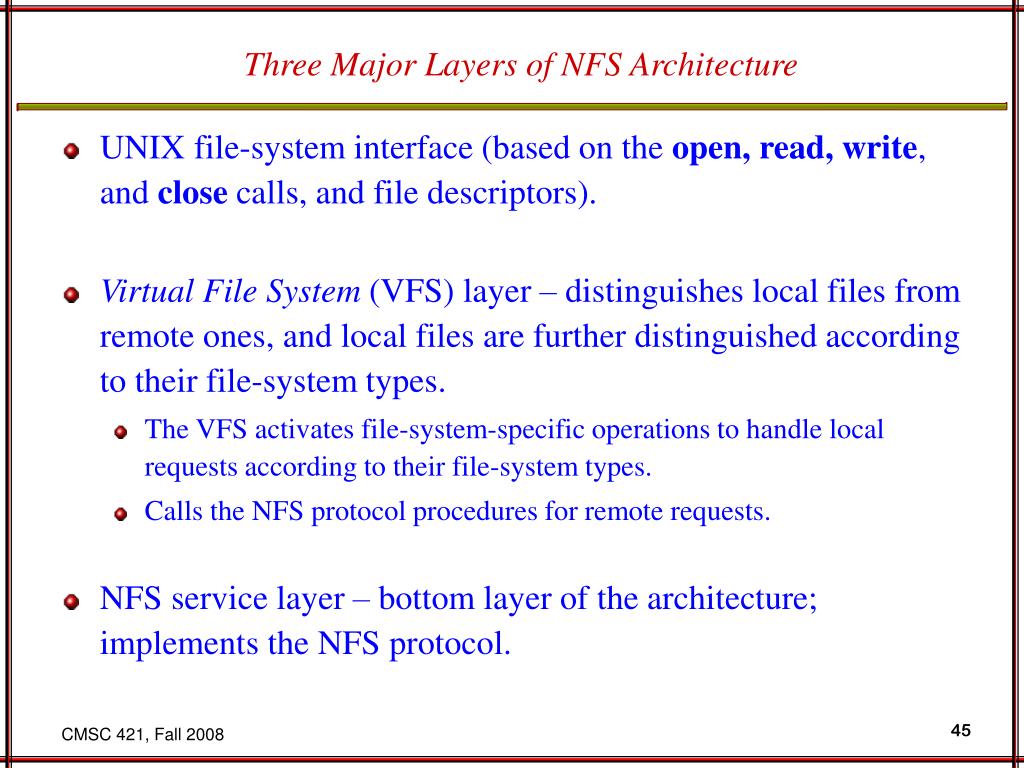 Three Major Layers of NFS Architecture

UNIX file-system interface (based on the open, read, write, and close calls, and file descriptors).

Virtual File System (VFS) layer – distinguishes local files from remote ones, and local files are further distinguished according to their file-system types.

The VFS activates file-system-specific operations to handle local requests according to their file-system types.

Calls the NFS protocol procedures for remote requests.

NFS service layer – bottom layer of the architecture; implements the NFS protocol.

CMSC 421, Fall 2008

45